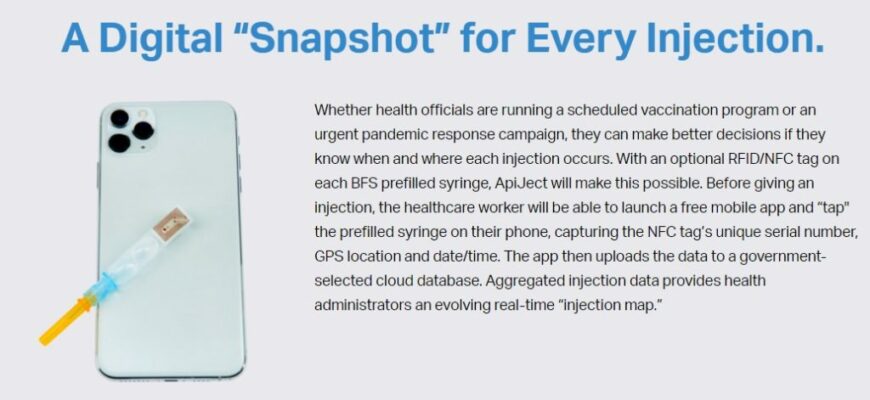 A Digital "Snapshot" for Every Injection.

Whether health officials are running a scheduled vaccination program or an urgent pandemic response campaign, they can make better decisions if they know when and where each injection occurs. With an optional RFID/NFC tag on each BFS prefilled syringe, ApiJect will make this possible. Before giving an injection, the healthcare worker will be able to launch a free mobile app and "tap" the prefilled syringe on their phone, capturing the NFC tag's unique serial number, GPS location and date/time. The app then uploads the data to a government-selected cloud database. Aggregated injection data provides health administrators an evolving real-time "injection map."